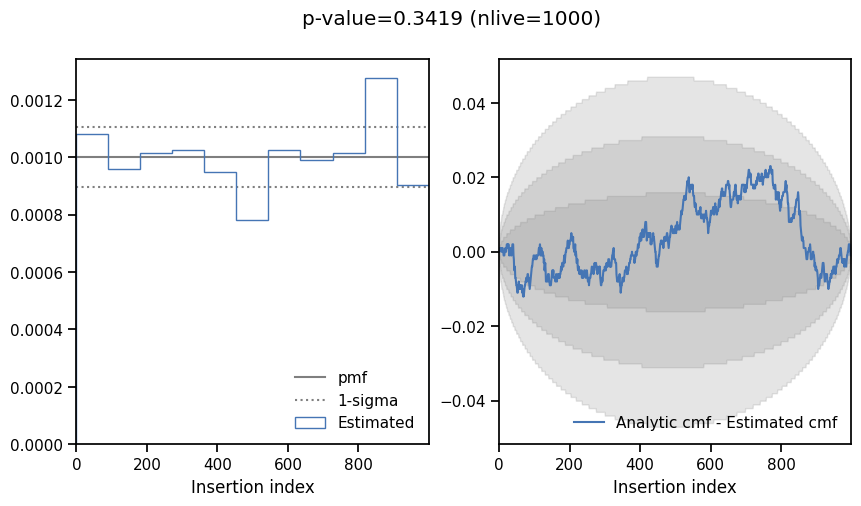 p-value=0.3419 (nlive=1000)

0.0012
0.0010
0.0008
0.0006
0.0004
0.0002
0.0000

pmf
1-sigma
Estimated

0
200
400
600
800
Insertion index

0.04
0.02
0.00
−0.02
−0.04

Analytic cmf - Estimated cmf

0
200
400
600
800
Insertion index